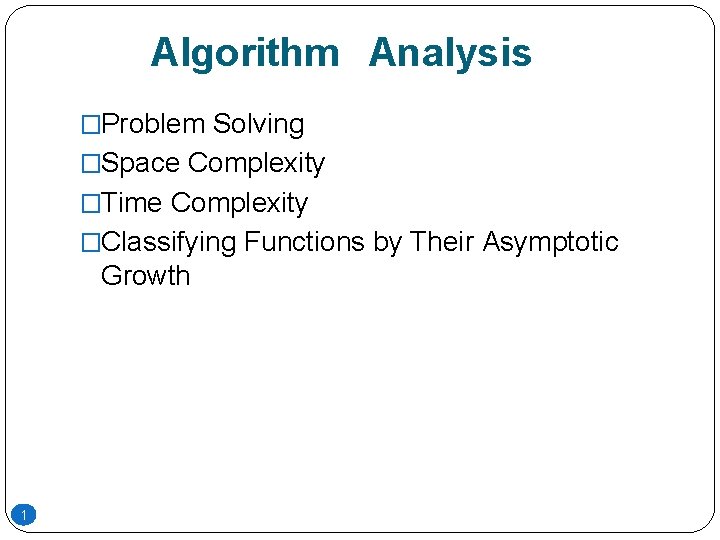 Algorithm Analysis

□Problem Solving
□Space Complexity
□Time Complexity
□Classifying Functions by Their Asymptotic Growth

1